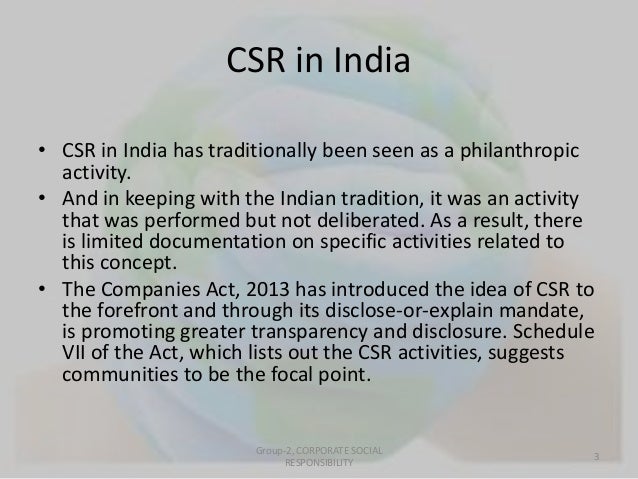 CSR in India

• CSR in India has traditionally been seen as a philanthropic activity.
• And in keeping with the Indian tradition, it was an activity that was performed but not deliberated. As a result, there is limited documentation on specific activities related to this concept.
• The Companies Act, 2013 has introduced the idea of CSR to the forefront and through its disclose-or-explain mandate, is promoting greater transparency and disclosure. Schedule VII of the Act, which lists out the CSR activities, suggests communities to be the focal point.

Group-2, CORPORATE SOCIAL RESPONSIBILITY

3